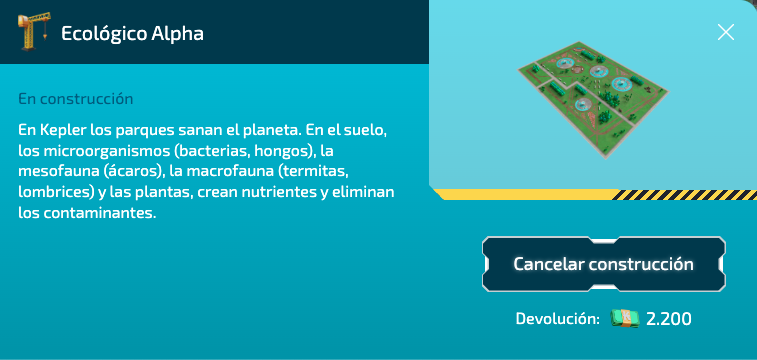 Ecológico Alpha

En construcción

En Kepler los parques sanan el planeta. En el suelo, los microorganismos (bacterias, hongos), la mesofauna (ácaros), la macrofauna (termitas, lombrices) y las plantas, crean nutrientes y eliminan los contaminantes.

Cancelar construcción

Devolución: 2.200